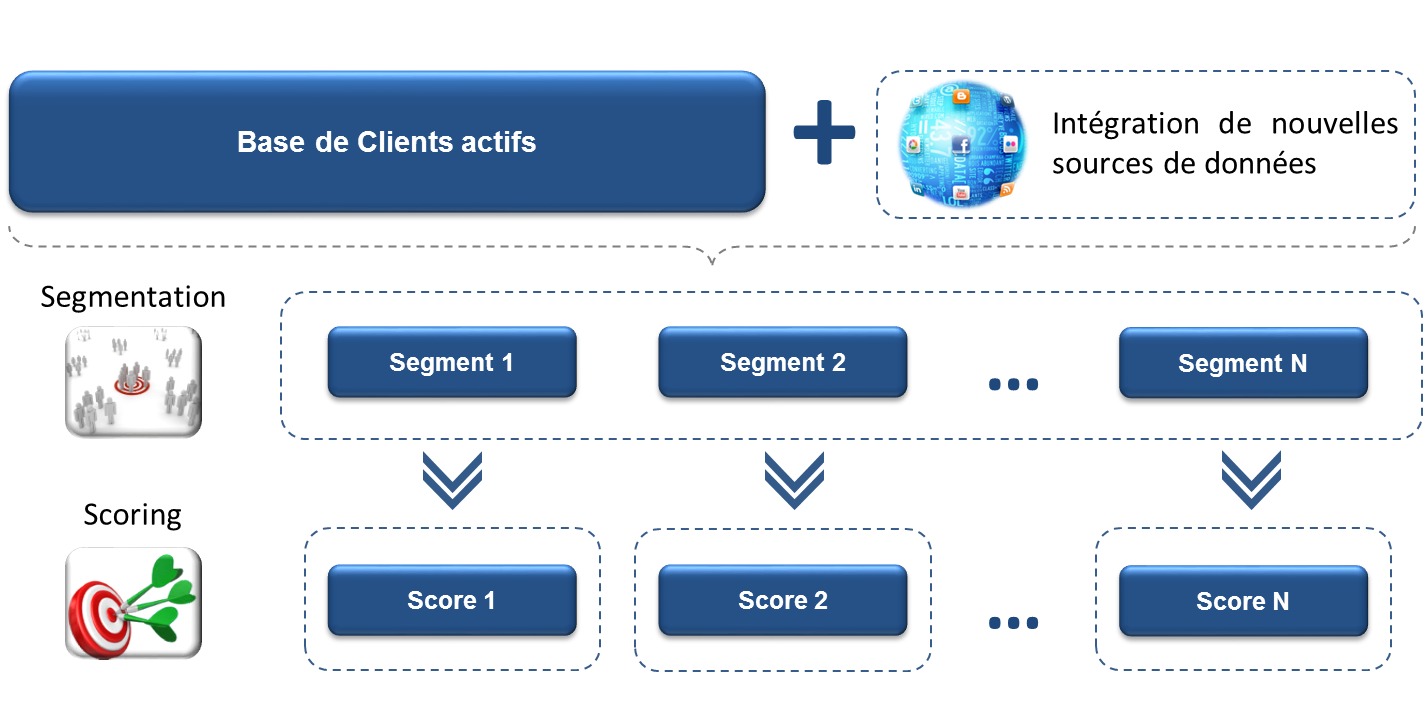 Base de Clients actifs

+

Intégration de nouvelles sources de données

Segmentation

Segment 1

Segment 2

...

Segment N

Scoring

Score 1

Score 2

...

Score N